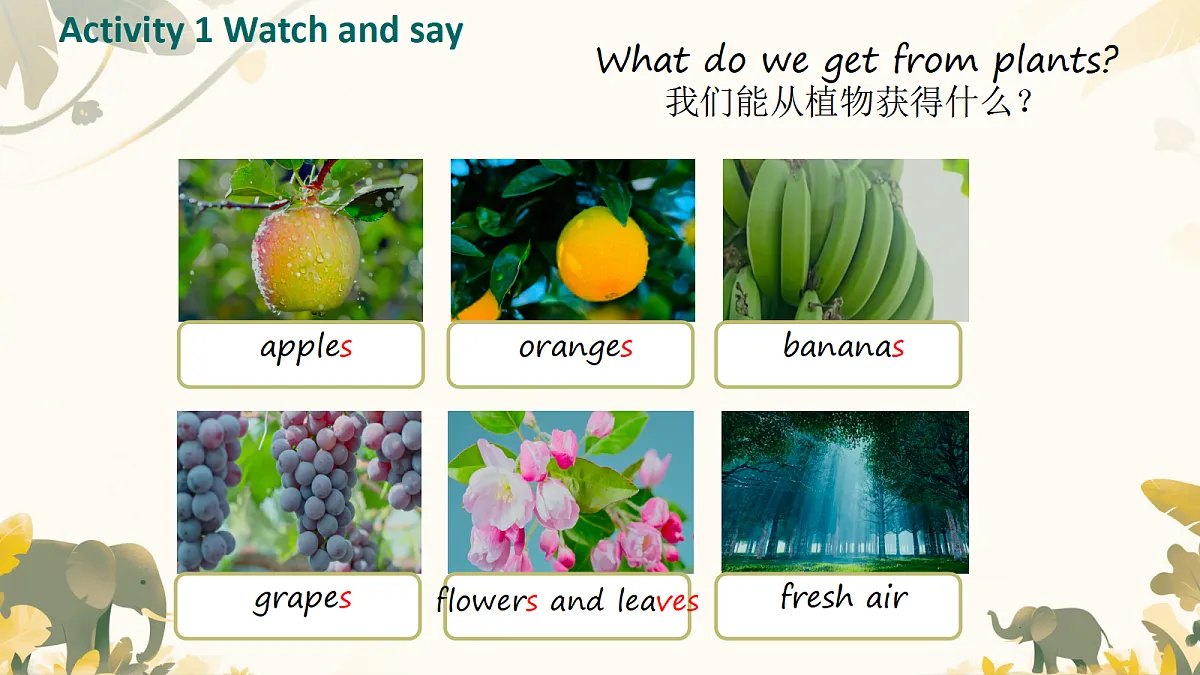 Activity 1 Watch and say

What do we get from plants?
我们能从植物获得什么？

apples

oranges

bananas

grapes

flowers and leaves

fresh air